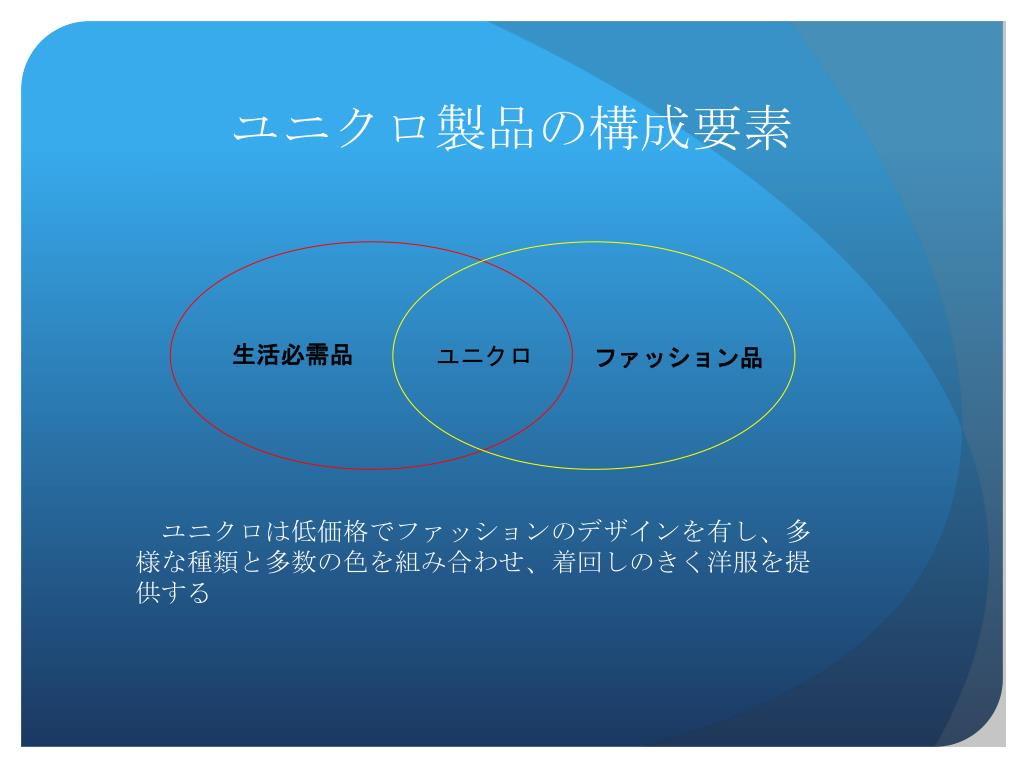 ユニクロ製品の構成要素

生活必需品

ユニクロ

ファッション品

ユニクロは低価格でファッションのデザインを有し、多様な種類と多数の色を組み合わせ、着回しのきく洋服を提供する